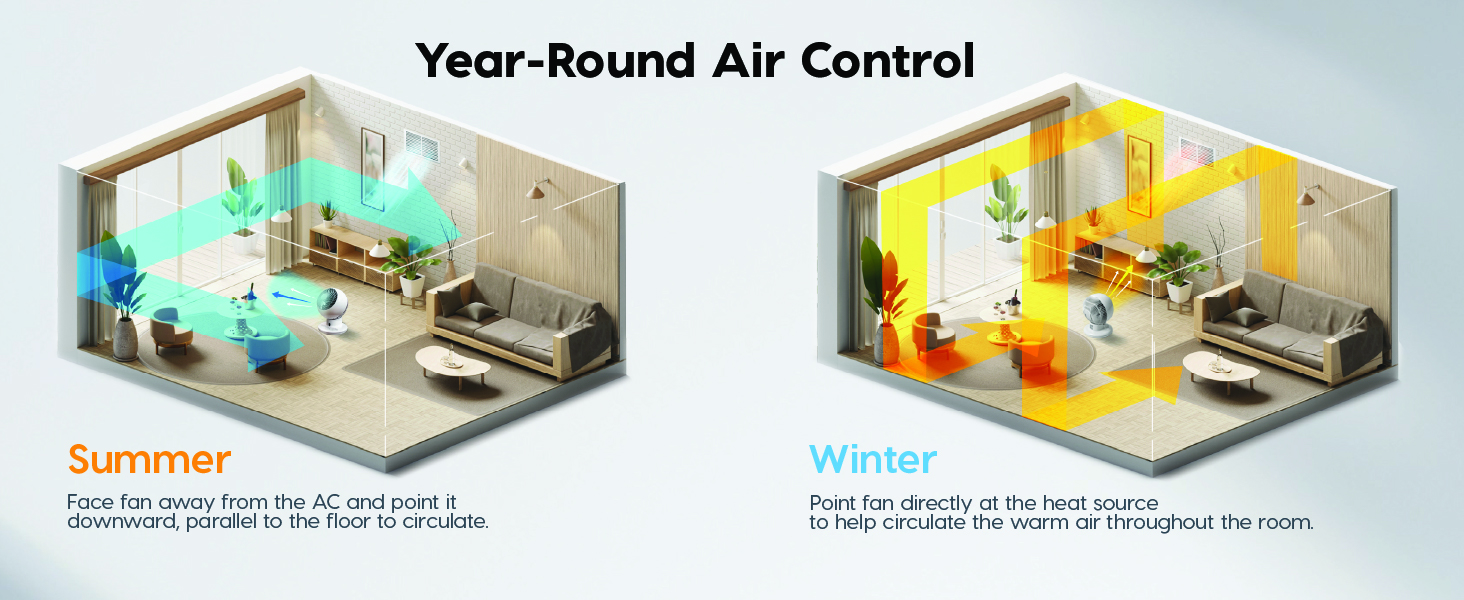 Year-Round Air Control

Summer

Face fan away from the AC and point it downward, parallel to the floor to circulate.

Winter

Point fan directly at the heat source to help circulate the warm air throughout the room.